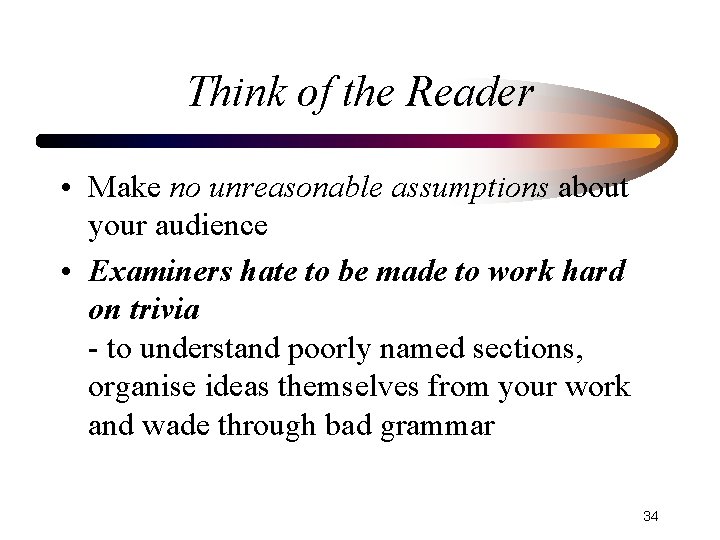 Think of the Reader

• Make no unreasonable assumptions about your audience

• Examiners hate to be made to work hard on trivia
- to understand poorly named sections, organise ideas themselves from your work and wade through bad grammar

34